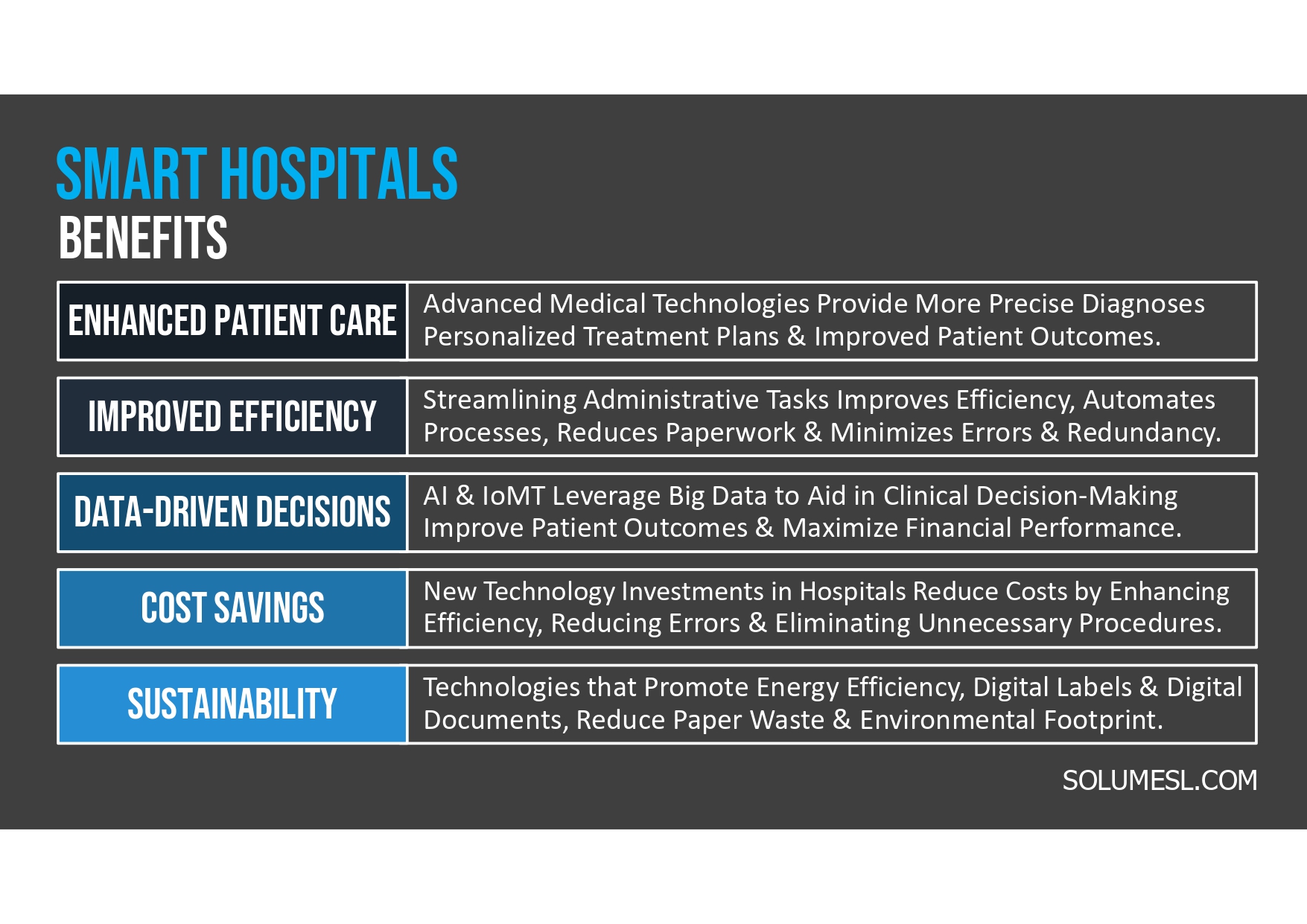 SMART HOSPITALS
BENEFITS

| ENHANCED PATIENT CARE | Advanced Medical Technologies Provide More Precise Diagnoses Personalized Treatment Plans & Improved Patient Outcomes. |
|---|---|
| IMPROVED EFFICIENCY | Streamlining Administrative Tasks Improves Efficiency, Automates Processes, Reduces Paperwork & Minimizes Errors & Redundancy. |
| DATA-DRIVEN DECISIONS | AI & IoMT Leverage Big Data to Aid in Clinical Decision-Making Improve Patient Outcomes & Maximize Financial Performance. |
| COST SAVINGS | New Technology Investments in Hospitals Reduce Costs by Enhancing Efficiency, Reducing Errors & Eliminating Unnecessary Procedures. |
| SUSTAINABILITY | Technologies that Promote Energy Efficiency, Digital Labels & Digital Documents, Reduce Paper Waste & Environmental Footprint. |

SOLUMESL.COM